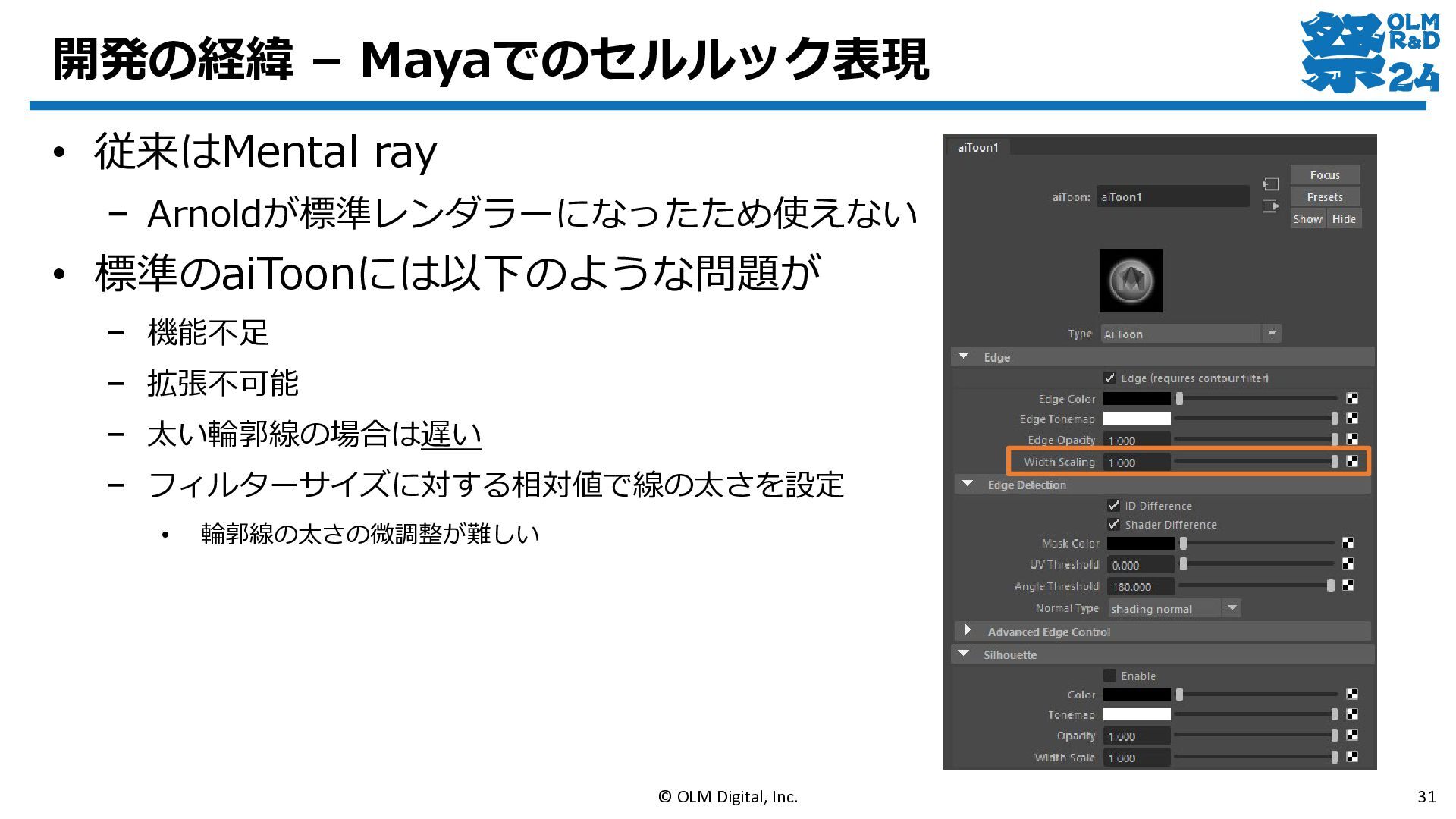 開発の経緯 – Mayaでのセルルック表現

祭 OLM R&D 24

• 従来はMental ray
- Arnoldが標準レンダラーになったため使えない
• 標準のaiToonには以下のような問題が
- 機能不足
- 拡張不可能
- 太い輪郭線の場合は遅い
- フィルターサイズに対する相対値で線の太さを設定
• 輪郭線の太さの微調整が難しい

aiToon1

aiToon: aiToon1

Focus
Presets
Show Hide

Type Ai Toon

Edge
☑ Edge (requires contour filter)
Edge Color
Edge Tonemap
Edge Opacity 1.000
Width Scaling 1.000

Edge Detection
☑ ID Difference
☑ Shader Difference
Mask Color
UV Threshold 0.000
Angle Threshold 180.000
Normal Type shading normal

Advanced Edge Control

Silhouette
☐ Enable
Color
Tonemap
Opacity 1.000
Width Scale 1.000

© OLM Digital, Inc.

31